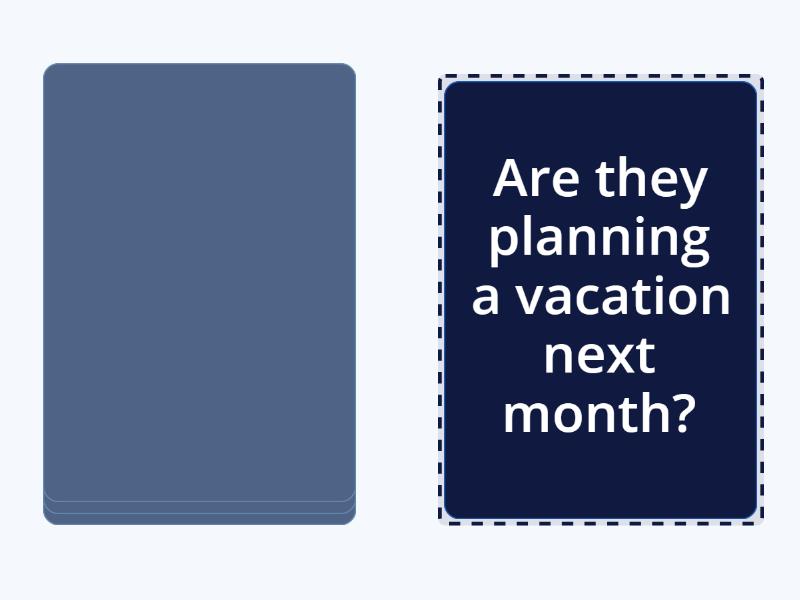 Are they planning a vacation next month?